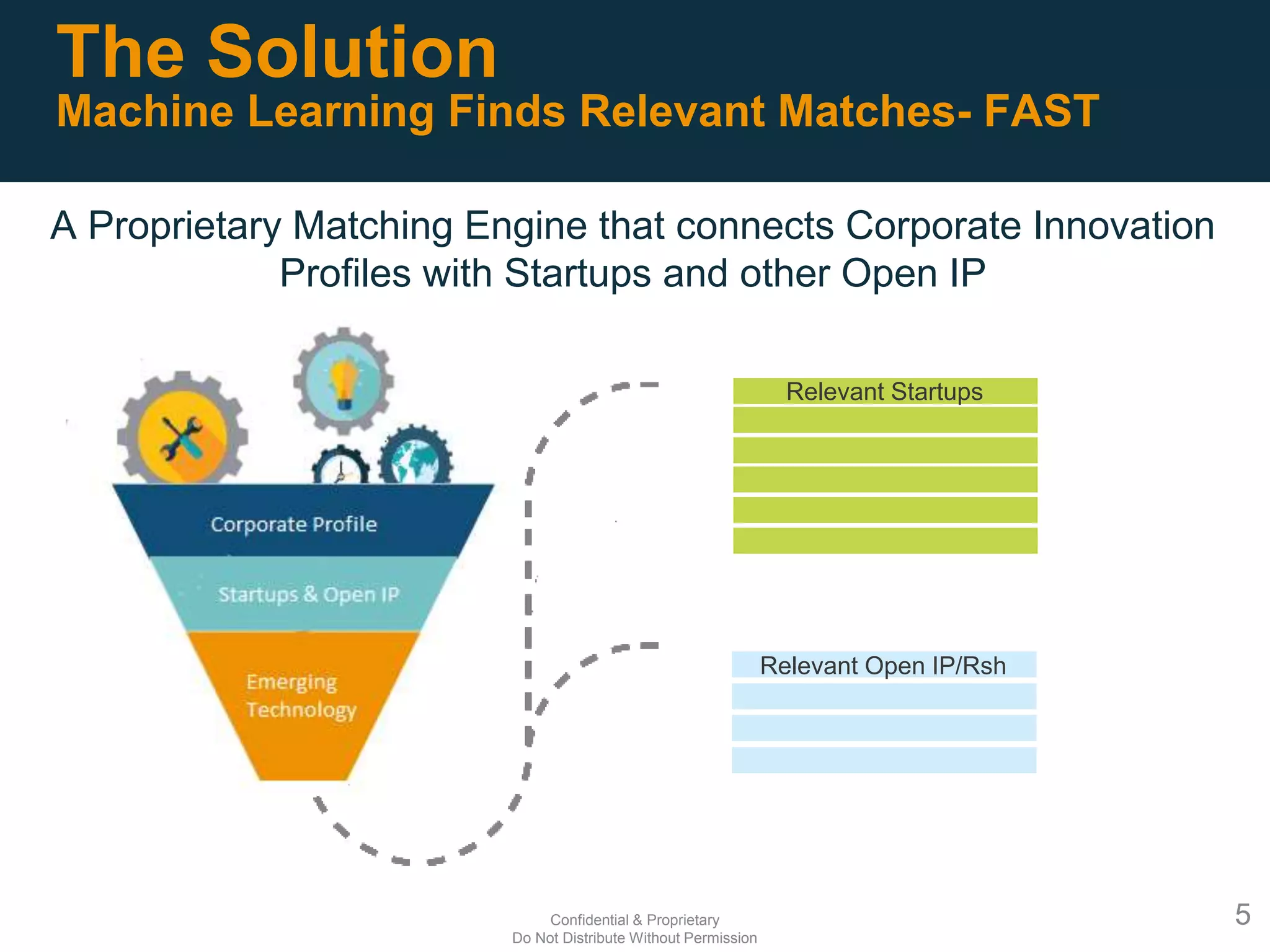 The Solution
Machine Learning Finds Relevant Matches- FAST

A Proprietary Matching Engine that connects Corporate Innovation Profiles with Startups and other Open IP

Corporate Profile
Startups & Open IP
Emerging Technology

Relevant Startups

Relevant Open IP/Rsh

Confidential & Proprietary
Do Not Distribute Without Permission

5